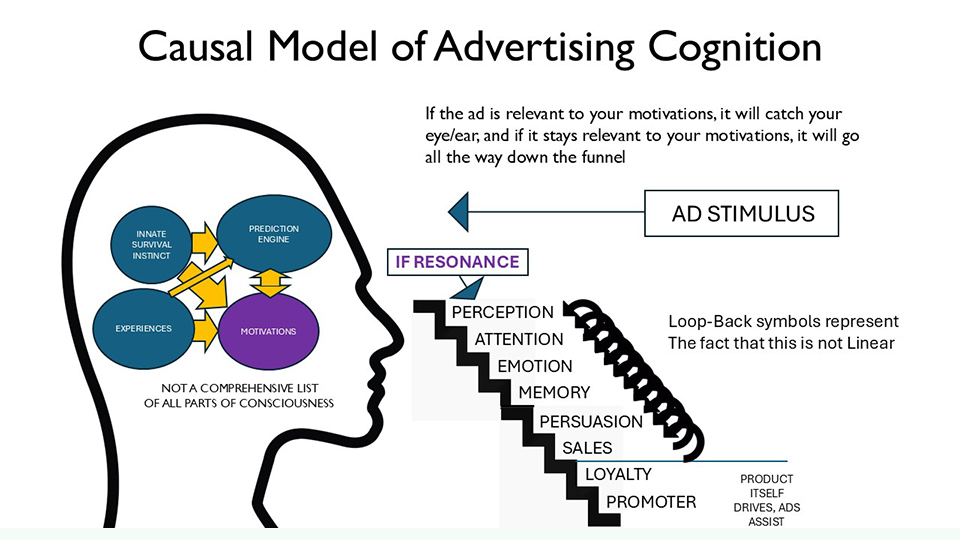 Causal Model of Advertising Cognition

If the ad is relevant to your motivations, it will catch your eye/ear, and if it stays relevant to your motivations, it will go all the way down the funnel

AD STIMULUS

INNATE SURVIVAL INSTINCT

PREDICTION ENGINE

EXPERIENCES

MOTIVATIONS

NOT A COMPREHENSIVE LIST OF ALL PARTS OF CONSCIOUSNESS

IF RESONANCE

PERCEPTION
ATTENTION
EMOTION
MEMORY
PERSUASION
SALES
LOYALTY
PROMOTER

Loop-Back symbols represent The fact that this is not Linear

PRODUCT ITSELF DRIVES, ADS ASSIST